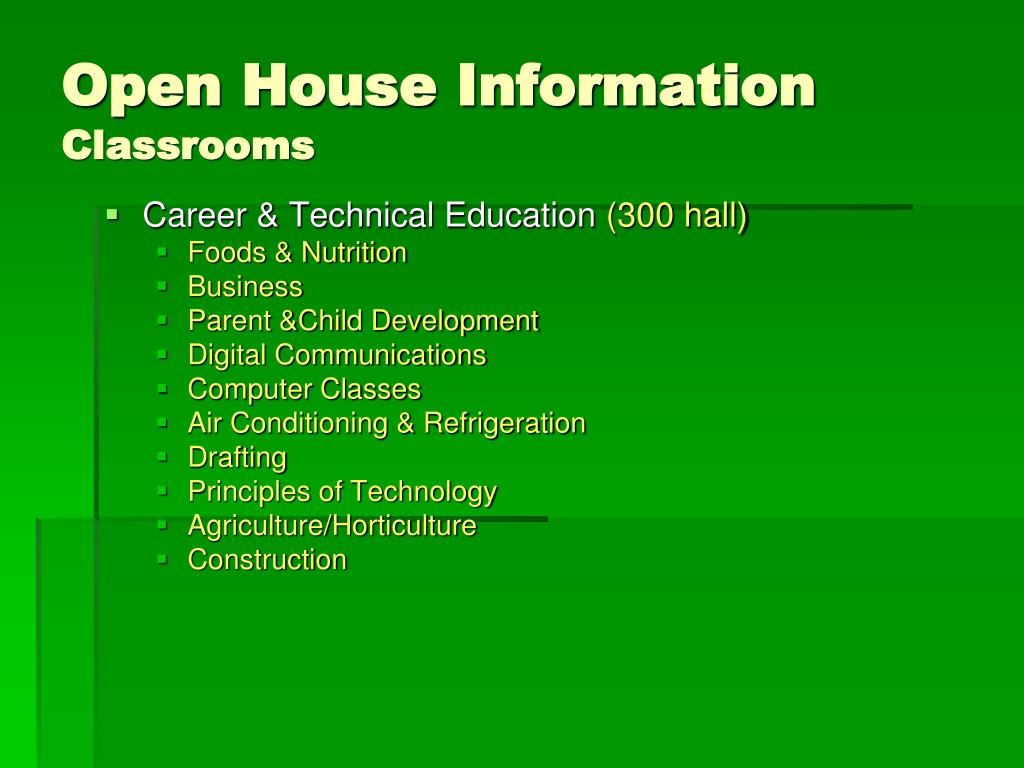 Open House Information
Classrooms

- Career & Technical Education (300 hall)
  - Foods & Nutrition
  - Business
  - Parent &Child Development
  - Digital Communications
  - Computer Classes
  - Air Conditioning & Refrigeration
  - Drafting
  - Principles of Technology
  - Agriculture/Horticulture
  - Construction